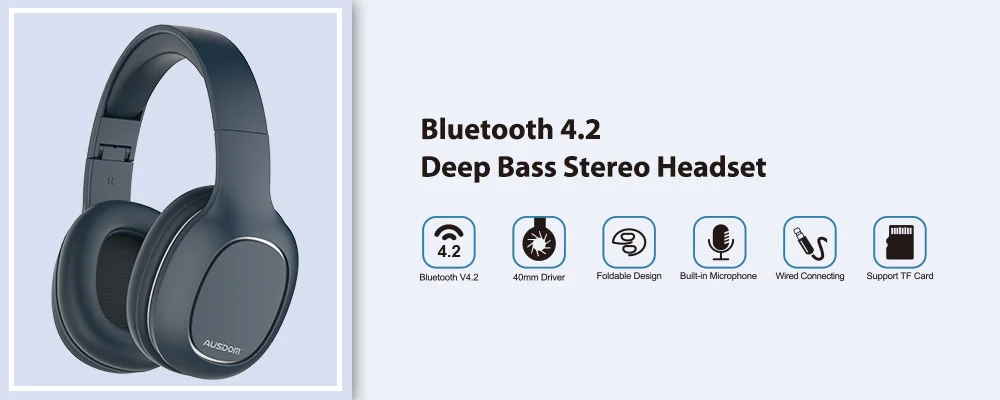 R

AUSDOM

Bluetooth 4.2
Deep Bass Stereo Headset

4.2
Bluetooth V4.2

40mm Driver

Foldable Design

Built-in Microphone

Wired Connecting

Support TF Card